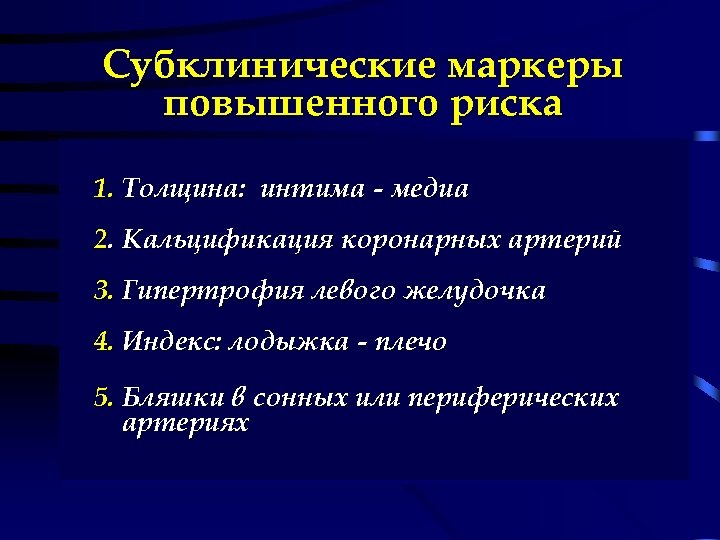 Субклинические маркеры повышенного риска

1. Толщина: интима - медиа

2. Кальцификация коронарных артерий

3. Гипертрофия левого желудочка

4. Индекс: лодыжка - плечо

5. Бляшки в сонных или периферических артериях